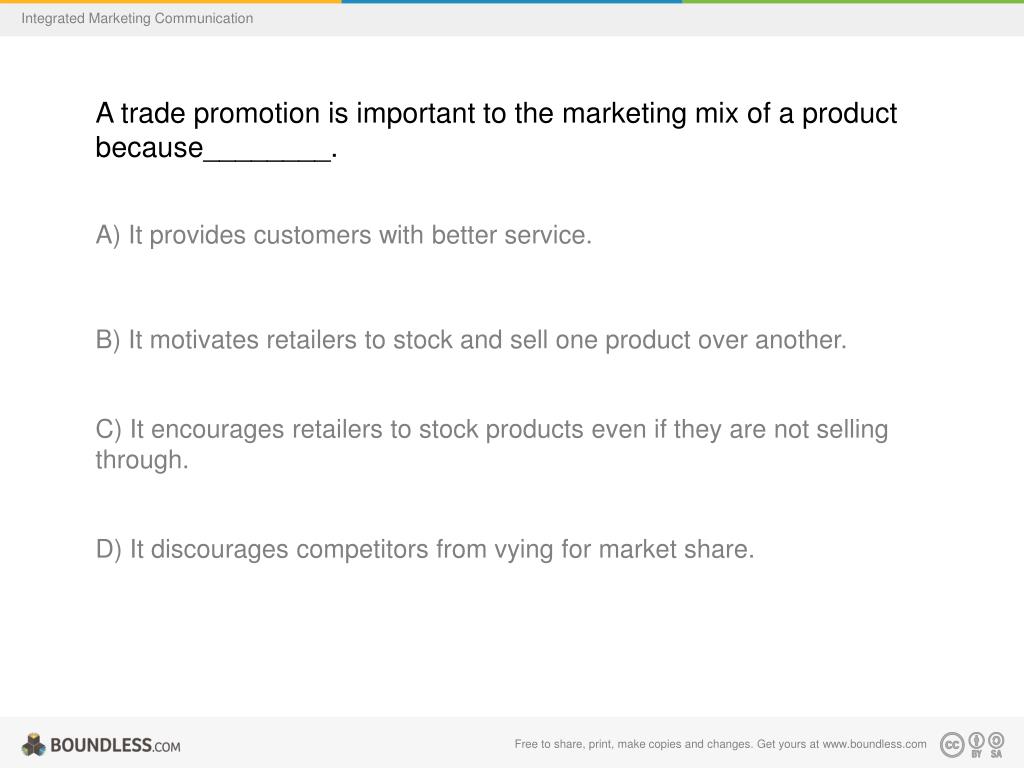 Integrated Marketing Communication

A trade promotion is important to the marketing mix of a product because________.

A) It provides customers with better service.

B) It motivates retailers to stock and sell one product over another.

C) It encourages retailers to stock products even if they are not selling through.

D) It discourages competitors from vying for market share.

BOUNDLESS.COM

Free to share, print, make copies and changes. Get yours at www.boundless.com

cc BY SA